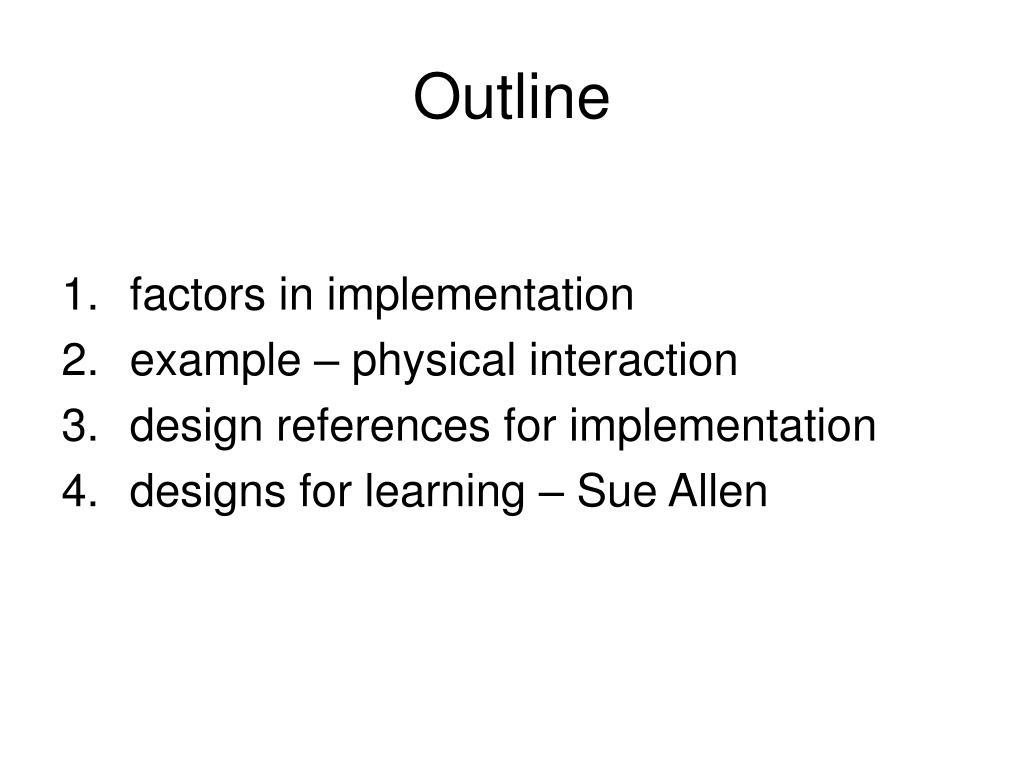 Outline

1. factors in implementation
2. example – physical interaction
3. design references for implementation
4. designs for learning – Sue Allen